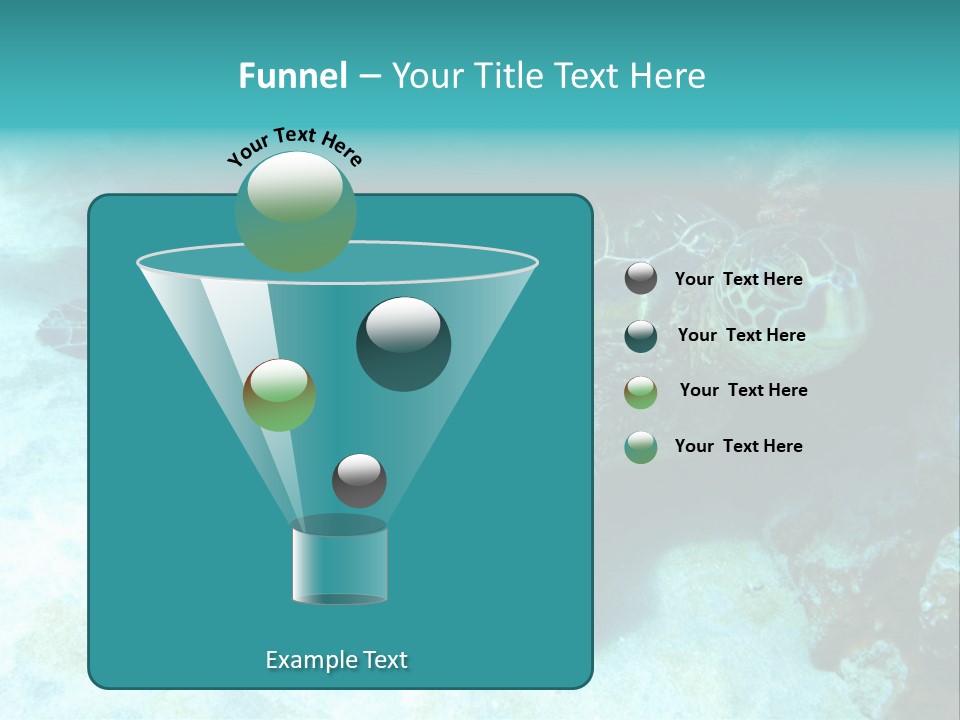 Funnel – Your Title Text Here

Your Text Here

Your Text Here

Your Text Here

Your Text Here

Your Text Here

Example Text